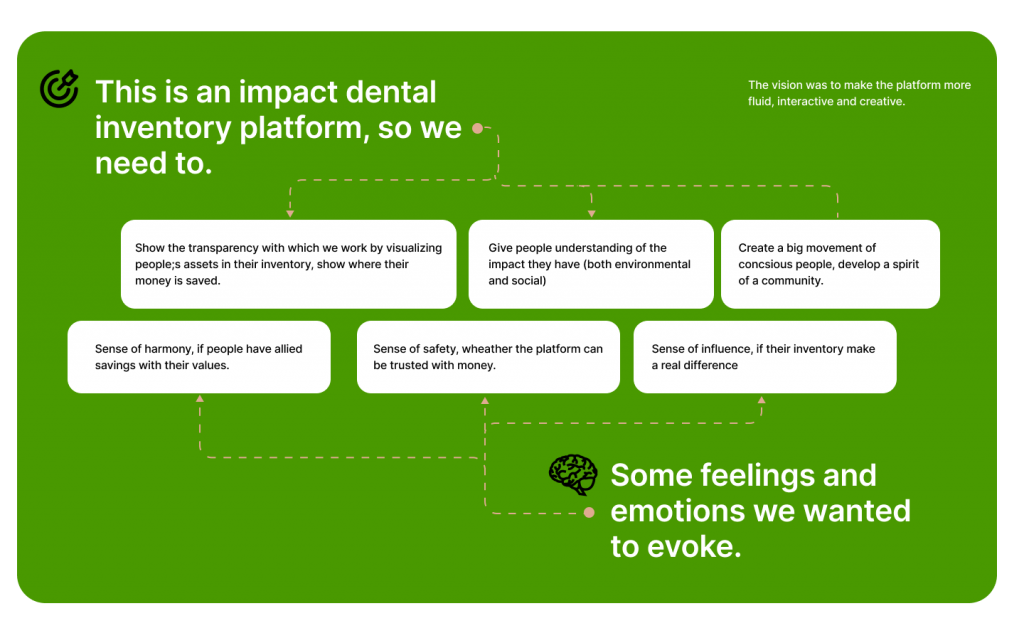 This is an impact dental inventory platform, so we need to.

The vision was to make the platform more fluid, interactive and creative.

Show the transparency with which we work by visualizing people;s assets in their inventory, show where their money is saved.

Give people understanding of the impact they have (both environmental and social)

Create a big movement of concsious people, develop a spirit of a community.

Sense of harmony, if people have allied savings with their values.

Sense of safety, wheather the platform can be trusted with money.

Sense of influence, if their inventory make a real difference

Some feelings and emotions we wanted to evoke.